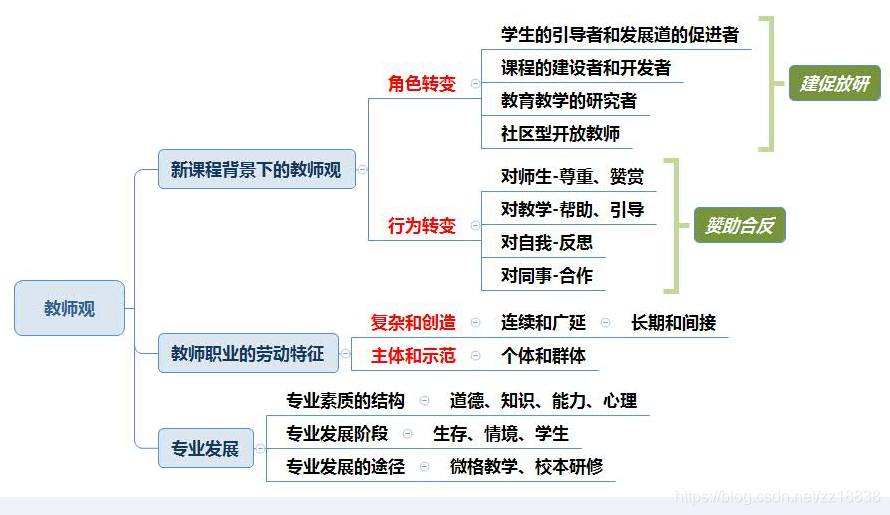 教师观

新课程背景下的教师观

角色转变

学生的引导者和发展道的促进者

课程的建设者和开发者

教育教学的研究者

社区型开放教师

建促放研

行为转变

对师生-尊重、赞赏

对教学-帮助、引导

对自我-反思

对同事-合作

赞助合反

教师职业的劳动特征

复杂和创造

连续和广延

长期和间接

主体和示范

个体和群体

专业发展

专业素质的结构

道德、知识、能力、心理

专业发展阶段

生存、情境、学生

专业发展的途径

微格教学、校本研修

https://blog.csdn.net/zz18838